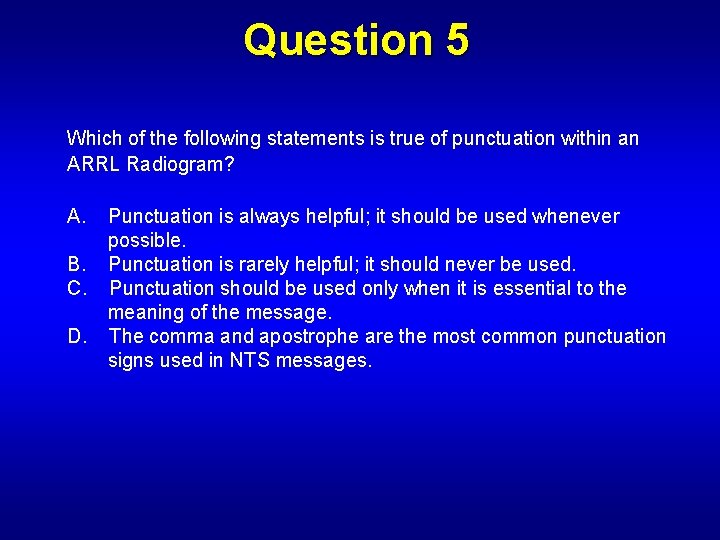 Question 5

Which of the following statements is true of punctuation within an ARRL Radiogram?

A. Punctuation is always helpful; it should be used whenever possible.
B. Punctuation is rarely helpful; it should never be used.
C. Punctuation should be used only when it is essential to the meaning of the message.
D. The comma and apostrophe are the most common punctuation signs used in NTS messages.